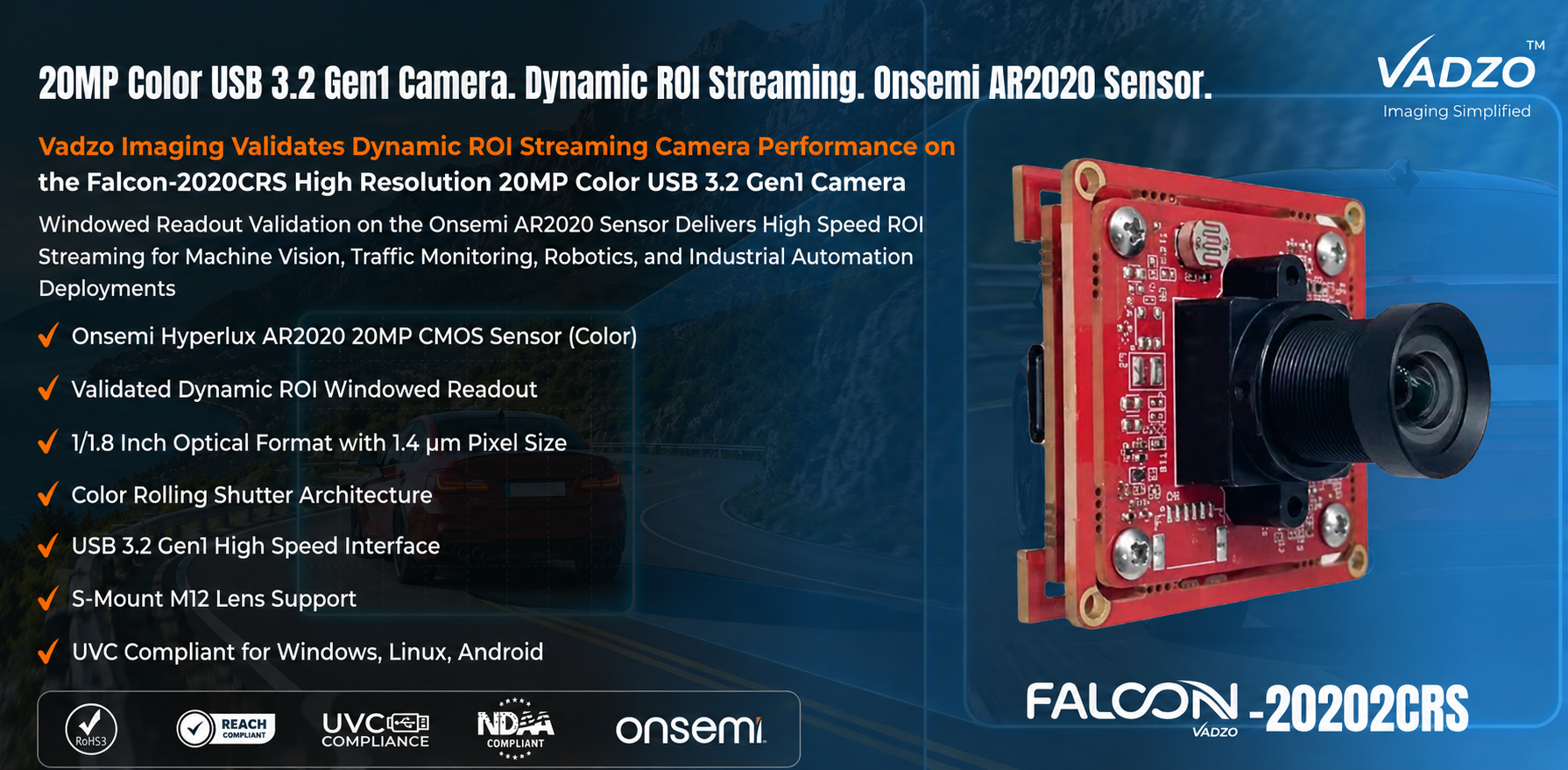 20MP Color USB 3.2 Gen1 Camera. Dynamic ROI Streaming. Onsemi AR2020 Sensor.

VADZO™
Imaging Simplified

Vadzo Imaging Validates Dynamic ROI Streaming Camera Performance on the Falcon-2020CRS High Resolution 20MP Color USB 3.2 Gen1 Camera

Windowed Readout Validation on the Onsemi AR2020 Sensor Delivers High Speed ROI Streaming for Machine Vision, Traffic Monitoring, Robotics, and Industrial Automation Deployments

✓ Onsemi Hyperlux AR2020 20MP CMOS Sensor (Color)
✓ Validated Dynamic ROI Windowed Readout
✓ 1/1.8 Inch Optical Format with 1.4 µm Pixel Size
✓ Color Rolling Shutter Architecture
✓ USB 3.2 Gen1 High Speed Interface
✓ S-Mount M12 Lens Support
✓ UVC Compliant for Windows, Linux, Android

RoHS3 REACH COMPLIANT UVC COMPLIANCE NDAA COMPLIANT onsemi

FALCON VADZO -20202CRS